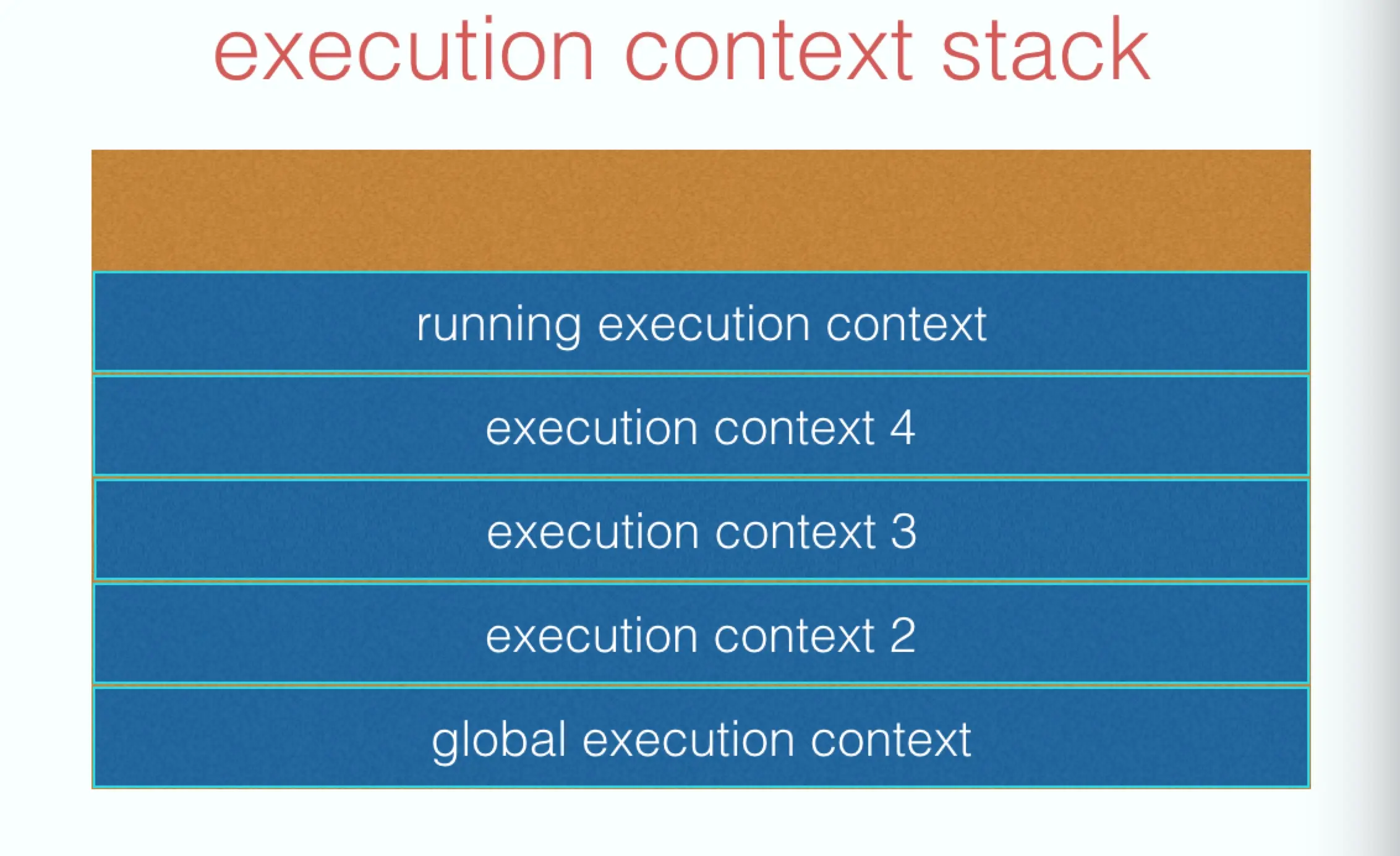 execution context stack

running execution context

execution context 4

execution context 3

execution context 2

global execution context